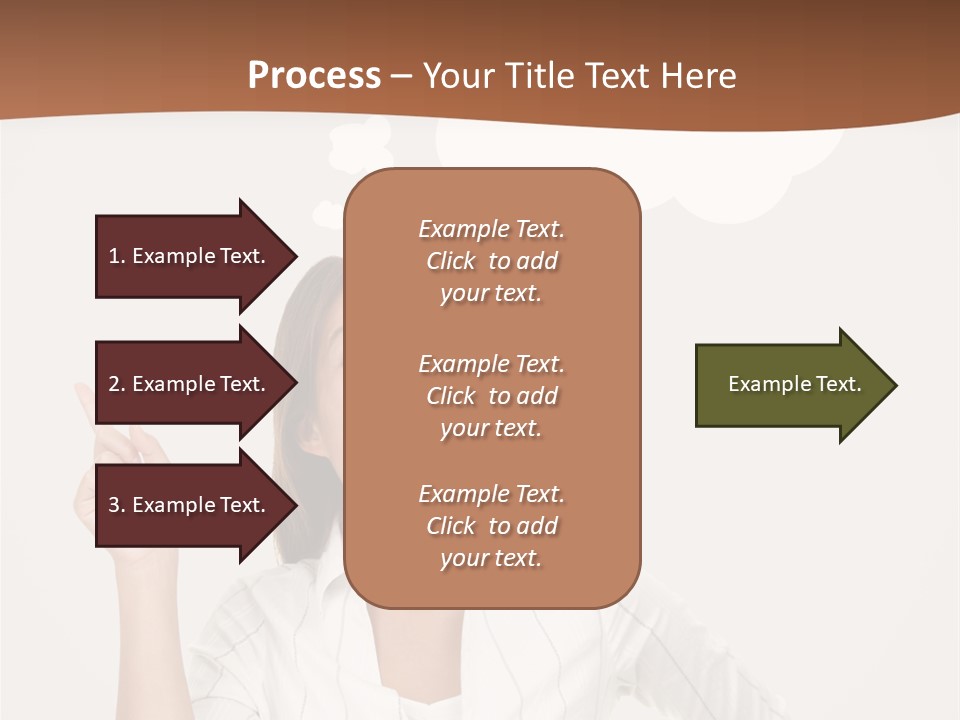 Process – Your Title Text Here

1. Example Text.

2. Example Text.

3. Example Text.

Example Text. Click to add your text.

Example Text. Click to add your text.

Example Text. Click to add your text.

Example Text.